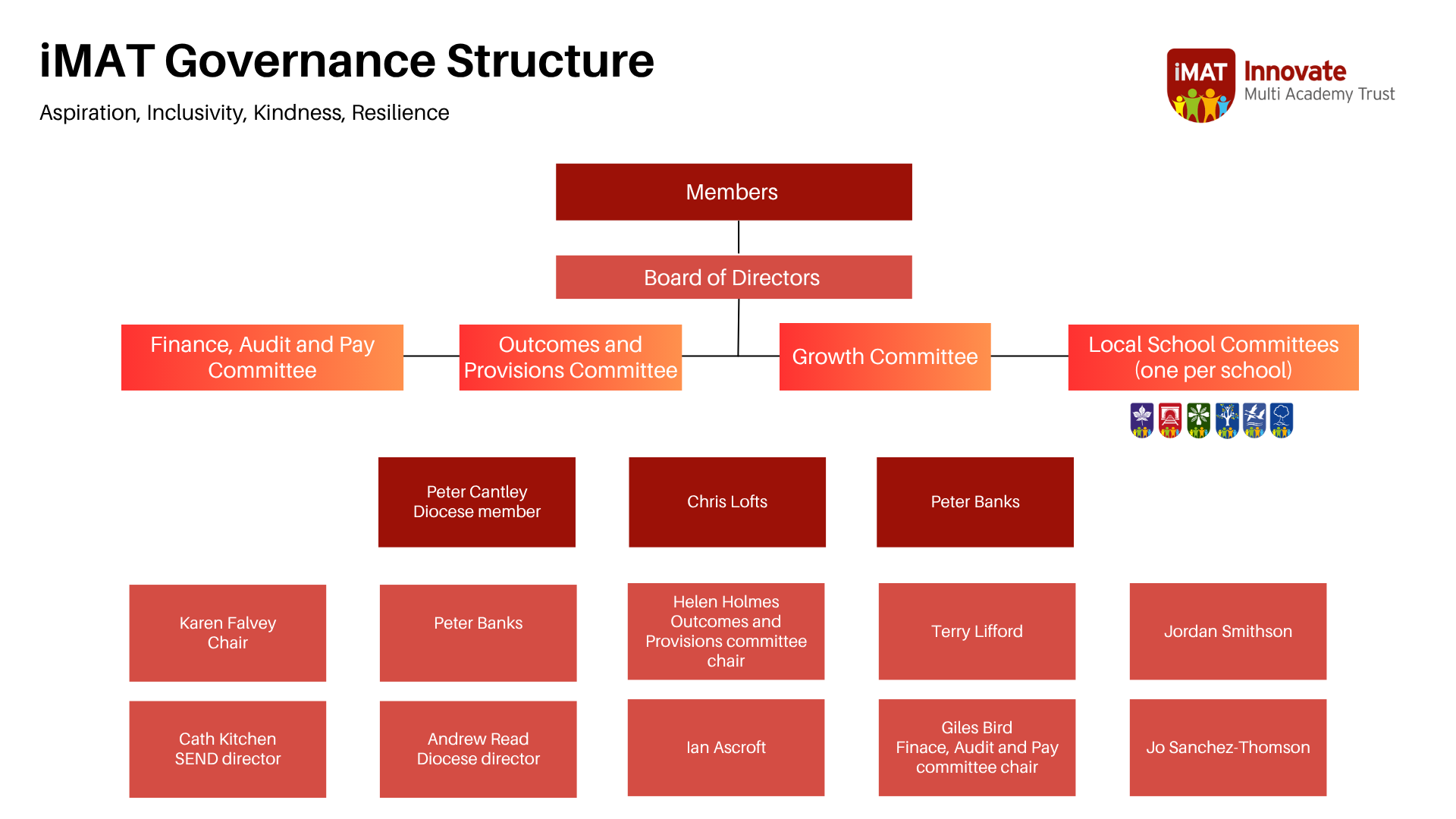 iMAT Governance Structure

Aspiration, Inclusivity, Kindness, Resilience

iMAT Innovate Multi Academy Trust

Members

Board of Directors

Finance, Audit and Pay Committee

Outcomes and Provisions Committee

Growth Committee

Local School Committees (one per school)

Peter Cantley
Diocese member

Chris Lofts

Peter Banks

Karen Falvey
Chair

Peter Banks

Helen Holmes
Outcomes and Provisions committee chair

Terry Lifford

Jordan Smithson

Cath Kitchen
SEND director

Andrew Read
Diocese director

Ian Ascroft

Giles Bird
Finace, Audit and Pay committee chair

Jo Sanchez-Thomson